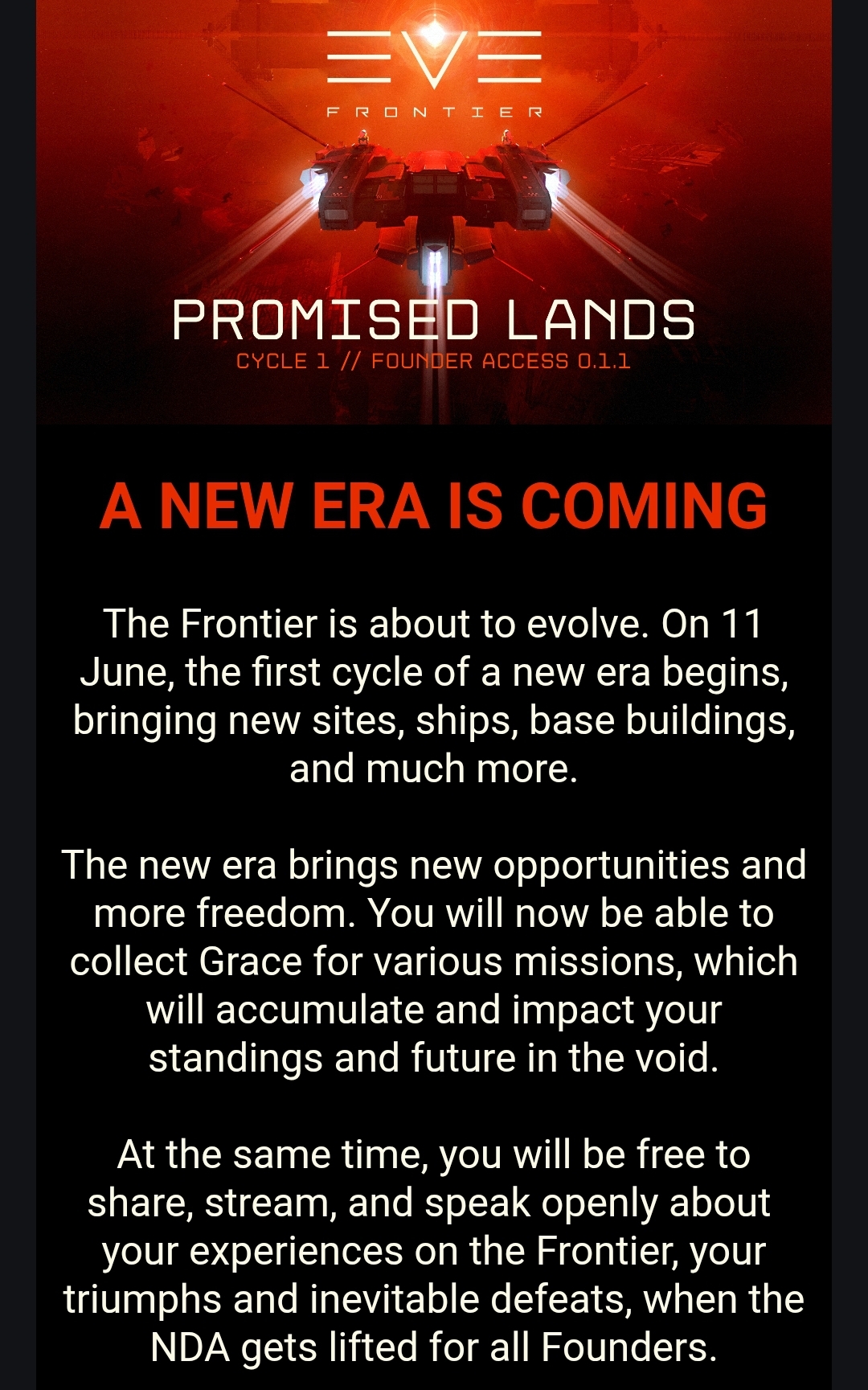 EVE
FRONTIER

PROMISED LANDS
CYCLE 1 // FOUNDER ACCESS 0.1.1

A NEW ERA IS COMING

The Frontier is about to evolve. On 11 June, the first cycle of a new era begins, bringing new sites, ships, base buildings, and much more.

The new era brings new opportunities and more freedom. You will now be able to collect Grace for various missions, which will accumulate and impact your standings and future in the void.

At the same time, you will be free to share, stream, and speak openly about your experiences on the Frontier, your triumphs and inevitable defeats, when the NDA gets lifted for all Founders.